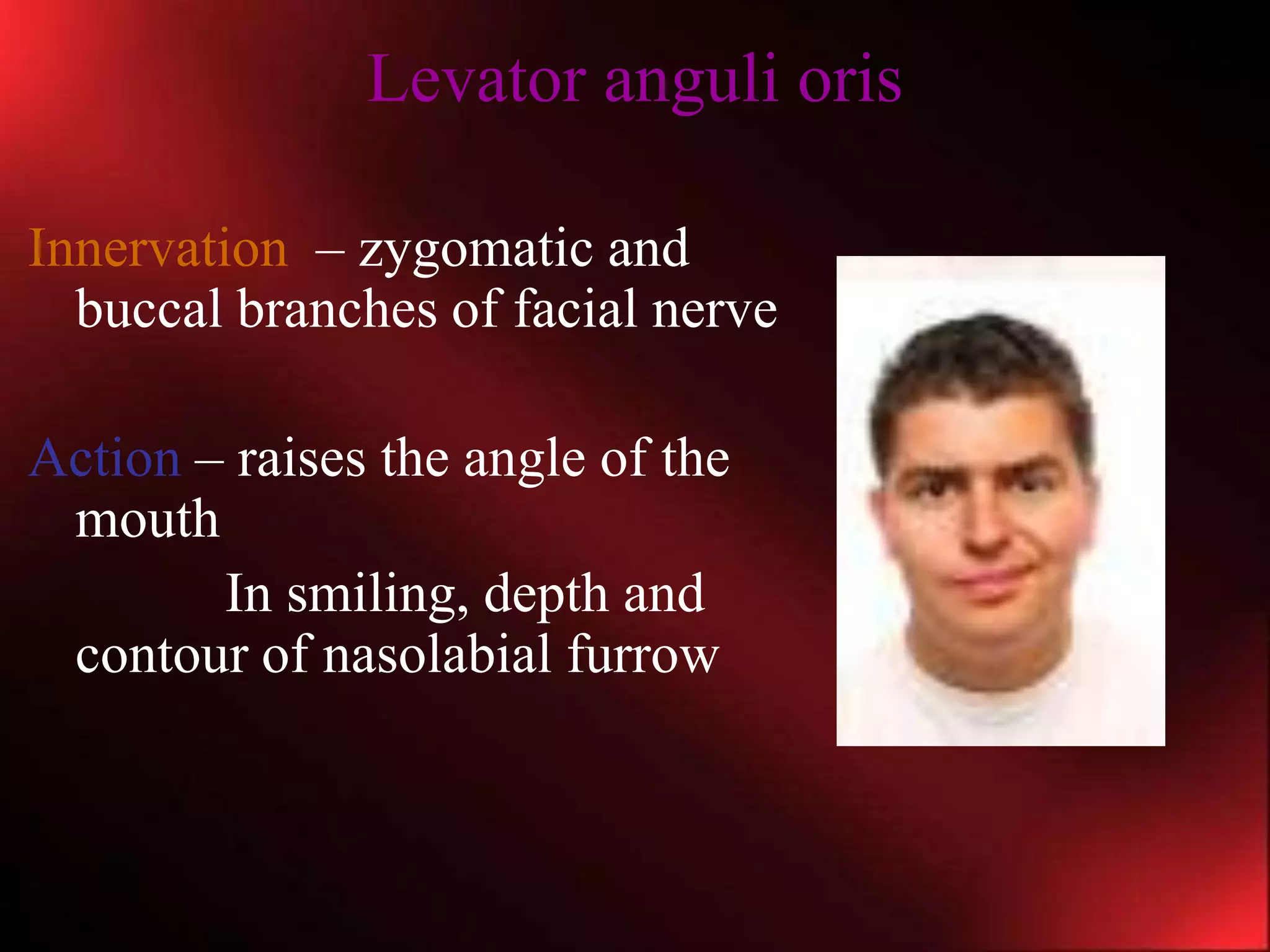 Levator anguli oris

Innervation – zygomatic and buccal branches of facial nerve

Action – raises the angle of the mouth

In smiling, depth and contour of nasolabial furrow